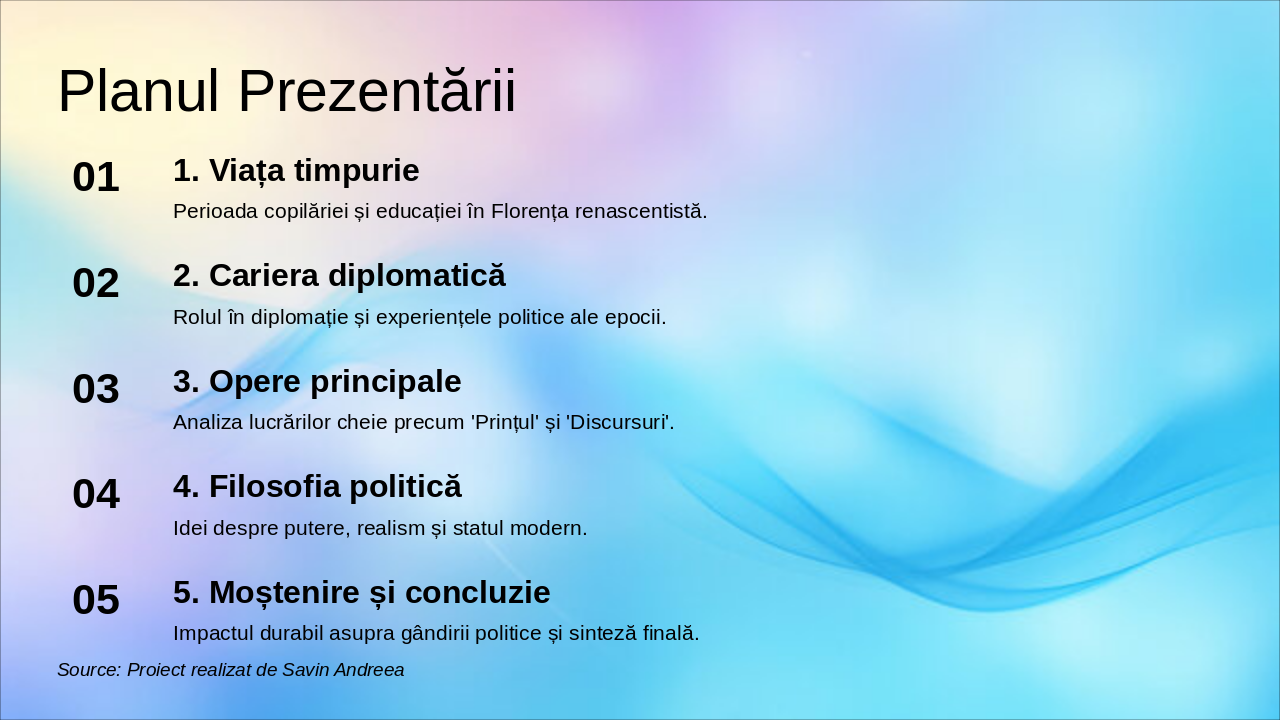 Planul Prezentării

01

1. Viața timpurie

Perioada copilăriei și educației în Florența renascentistă.

02

2. Cariera diplomatică

Rolul în diplomație și experiențele politice ale epocii.

03

3. Opere principale

Analiza lucrărilor cheie precum 'Prințul' și 'Discursuri'.

04

4. Filosofia politică

Idei despre putere, realism și statul modern.

05

5. Moștenire și concluzie

Impactul durabil asupra gândirii politice și sinteză finală.

Source: Proiect realizat de Savin Andreea